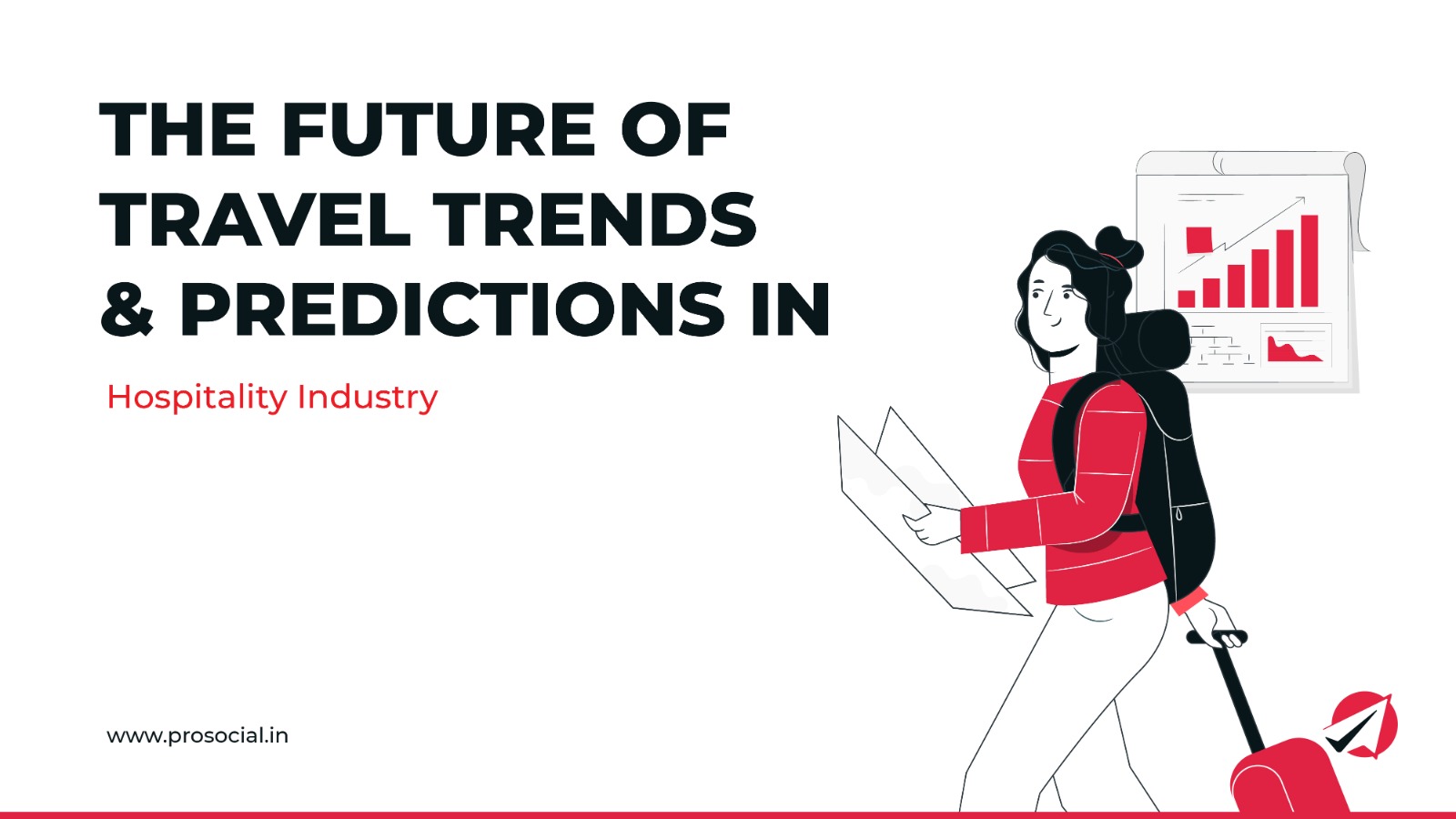 THE FUTURE OF TRAVEL TRENDS & PREDICTIONS IN

Hospitality Industry

www.prosocial.in